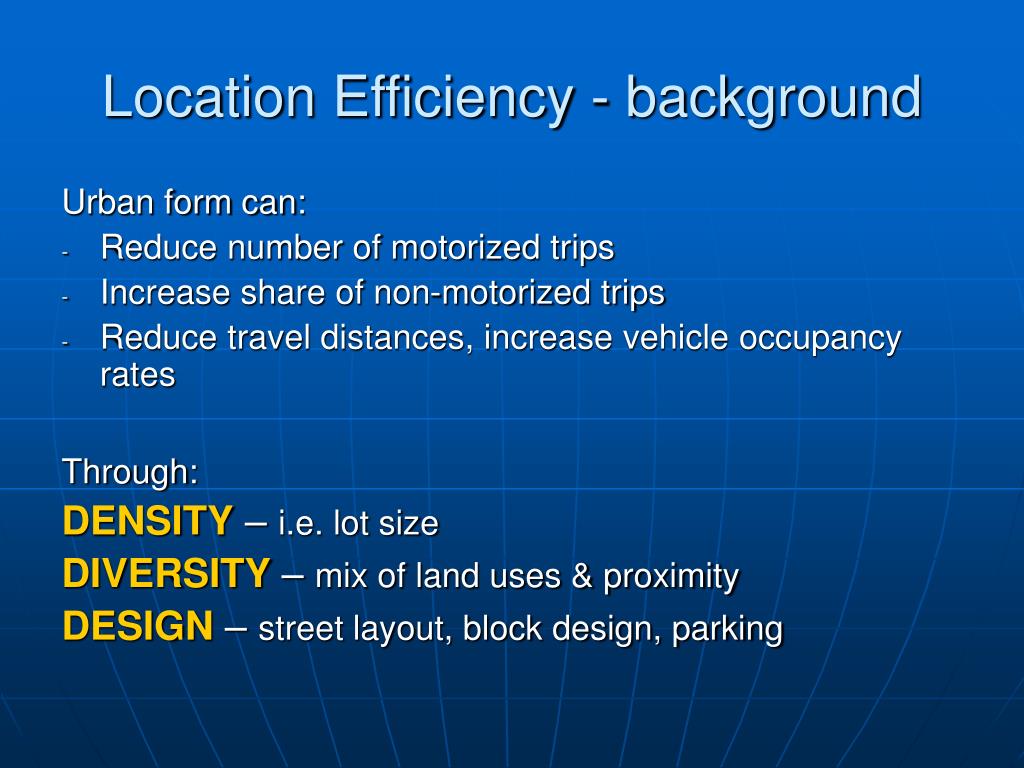 Location Efficiency - background

Urban form can:
- Reduce number of motorized trips
- Increase share of non-motorized trips
- Reduce travel distances, increase vehicle occupancy rates

Through:
DENSITY – i.e. lot size
DIVERSITY – mix of land uses & proximity
DESIGN – street layout, block design, parking